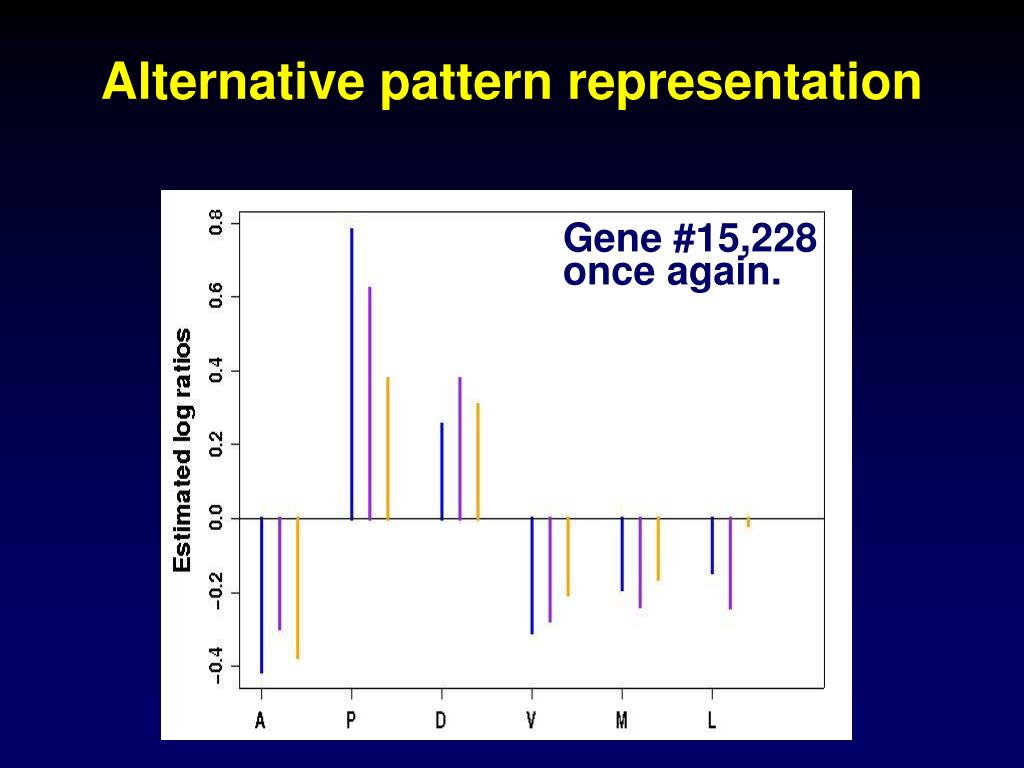 Alternative pattern representation

Gene #15,228 once again.

Estimated log ratios

0.8
0.6
0.4
0.2
0.0
−0.2
−0.4

A P D V M L